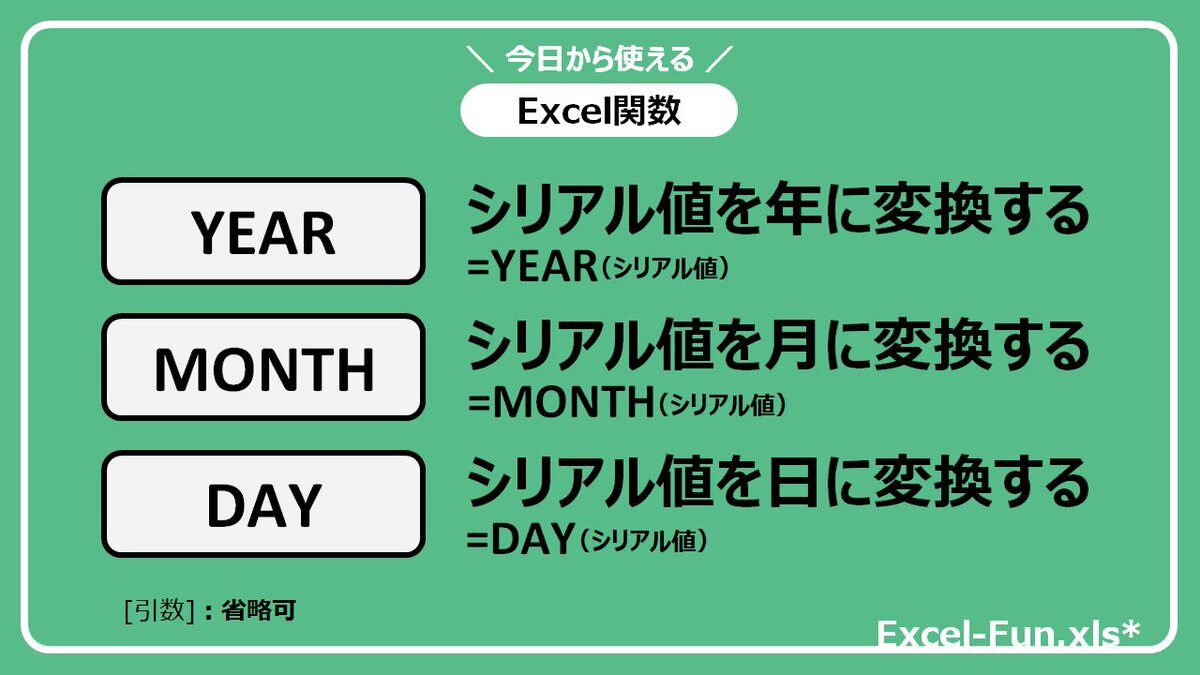 ＼ 今日から使える ／

Excel関数

YEAR

シリアル値を年に変換する

=YEAR（シリアル値）

MONTH

シリアル値を月に変換する

=MONTH（シリアル値）

DAY

シリアル値を日に変換する

=DAY（シリアル値）

[引数]：省略可

Excel-Fun.xls*